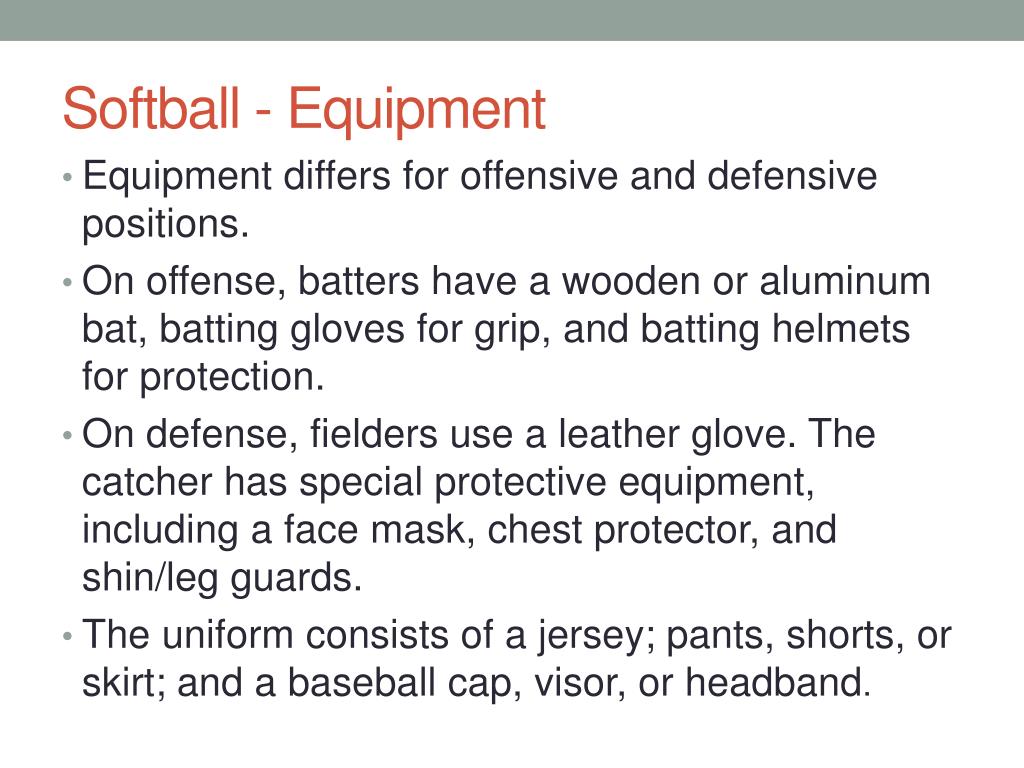 Softball - Equipment

• Equipment differs for offensive and defensive positions.

• On offense, batters have a wooden or aluminum bat, batting gloves for grip, and batting helmets for protection.

• On defense, fielders use a leather glove. The catcher has special protective equipment, including a face mask, chest protector, and shin/leg guards.

• The uniform consists of a jersey; pants, shorts, or skirt; and a baseball cap, visor, or headband.